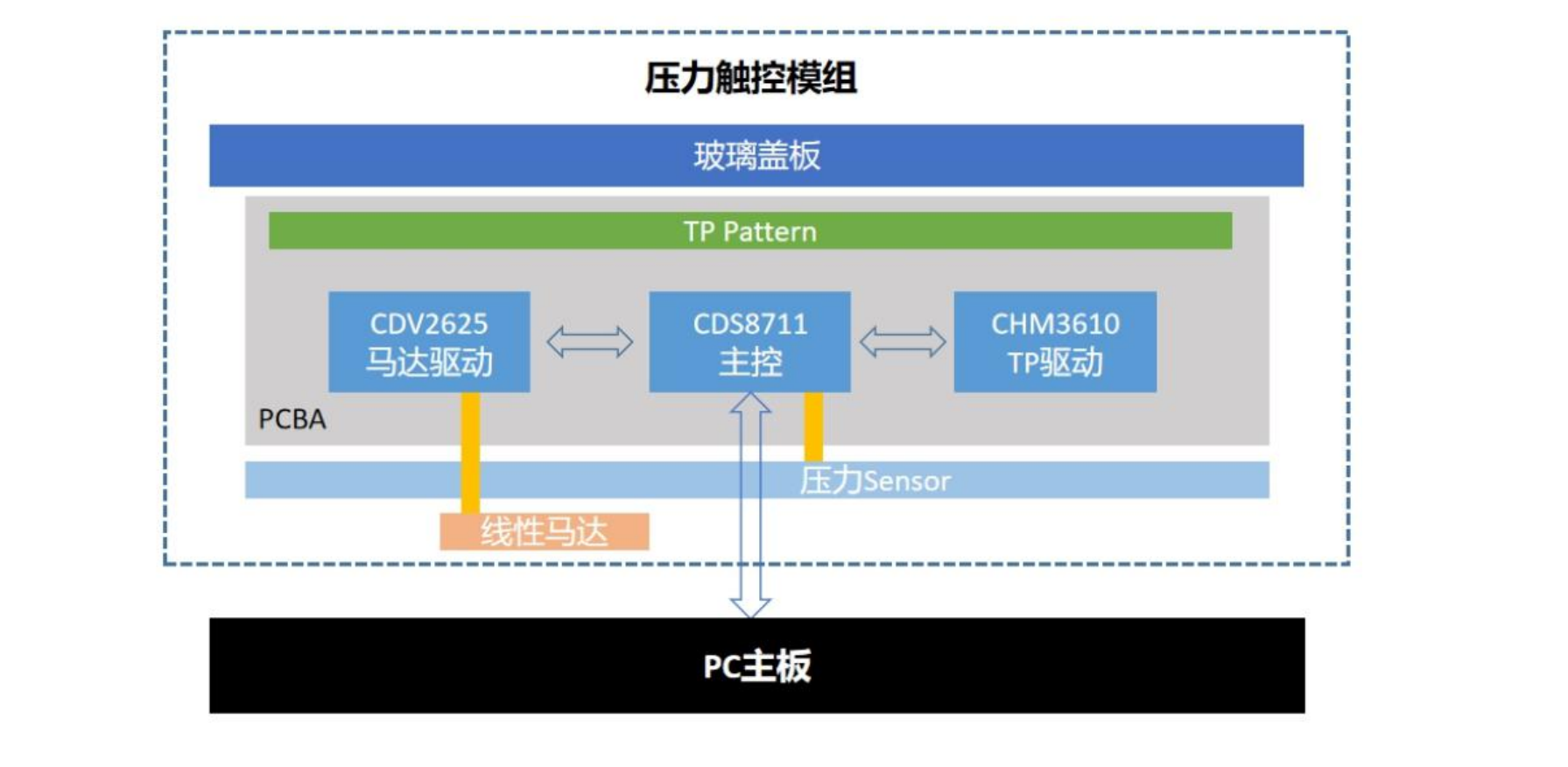 压力触控模组

玻璃盖板

TP Pattern

CDV2625
马达驱动

CDS8711
主控

CHM3610
TP驱动

PCBA

压力Sensor

线性马达

PC主板